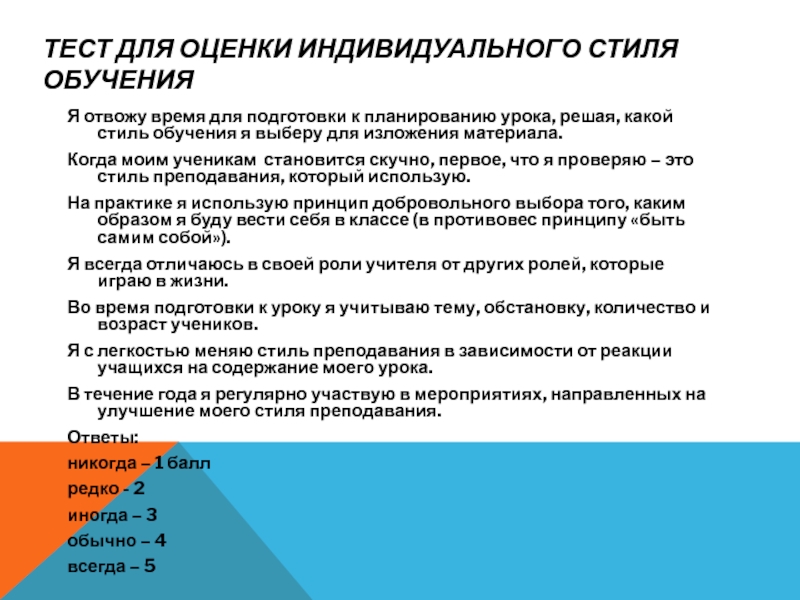 ТЕСТ ДЛЯ ОЦЕНКИ ИНДИВИДУАЛЬНОГО СТИЛЯ ОБУЧЕНИЯ

Я отвожу время для подготовки к планированию урока, решая, какой стиль обучения я выберу для изложения материала.

Когда моим ученикам становится скучно, первое, что я проверяю – это стиль преподавания, который использую.

На практике я использую принцип добровольного выбора того, каким образом я буду вести себя в классе (в противовес принципу «быть самим собой»).

Я всегда отличаюсь в своей роли учителя от других ролей, которые играю в жизни.

Во время подготовки к уроку я учитываю тему, обстановку, количество и возраст учеников.

Я с легкостью меняю стиль преподавания в зависимости от реакции учащихся на содержание моего урока.

В течение года я регулярно участвую в мероприятиях, направленных на улучшение моего стиля преподавания.

Ответы:

никогда – 1 балл

редко - 2

иногда – 3

обычно – 4

всегда – 5